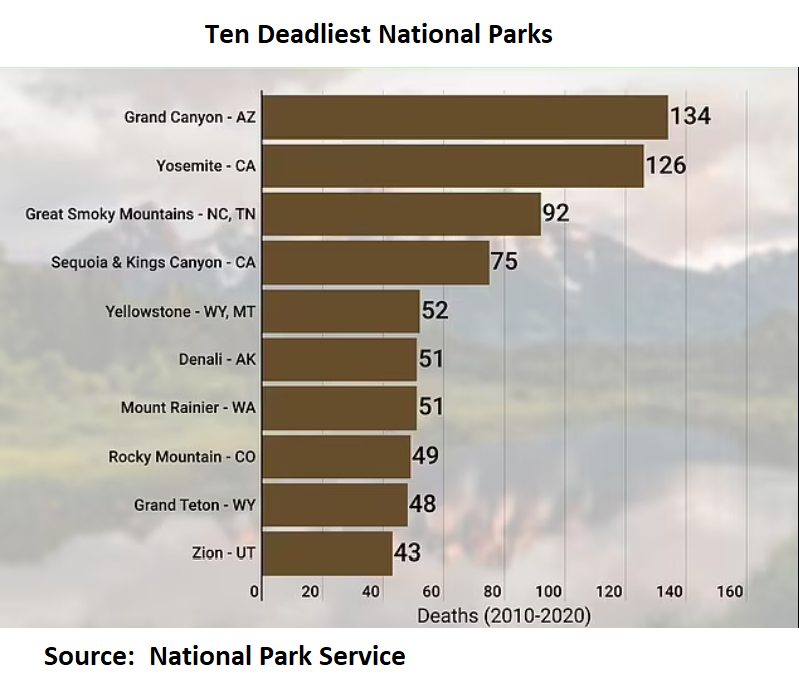 Ten Deadliest National Parks

Grand Canyon - AZ 134
Yosemite - CA 126
Great Smoky Mountains - NC, TN 92
Sequoia & Kings Canyon - CA 75
Yellowstone - WY, MT 52
Denali - AK 51
Mount Rainier - WA 51
Rocky Mountain - CO 49
Grand Teton - WY 48
Zion - UT 43

0 20 40 60 80 100 120 140 160
Deaths (2010-2020)

Source: National Park Service